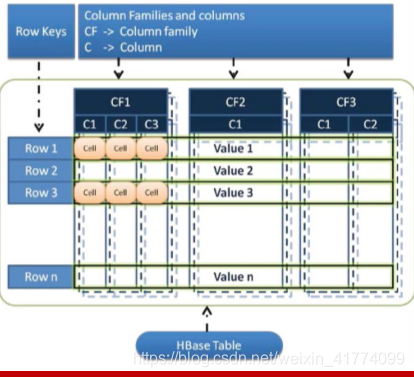 Row Keys

Column Families and columns
CF -> Column family
C -> Column

CF1
C1 C2 C3

CF2
C1

CF3
C1 C2

Row 1 Cell Cell Cell Value 1
Row 2 Value 2
Row 3 Cell Cell Cell Value 3
Row n Value n

HBase Table

https://blog.csdn.net/weixin_41774099